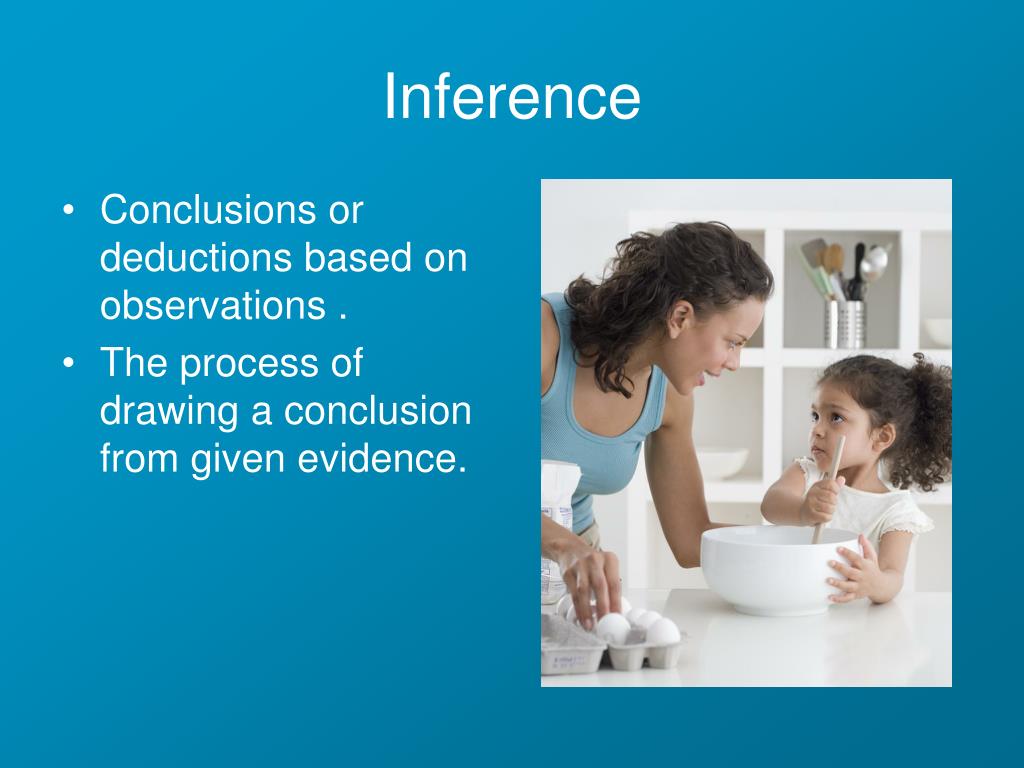 Inference

• Conclusions or deductions based on observations .
• The process of drawing a conclusion from given evidence.